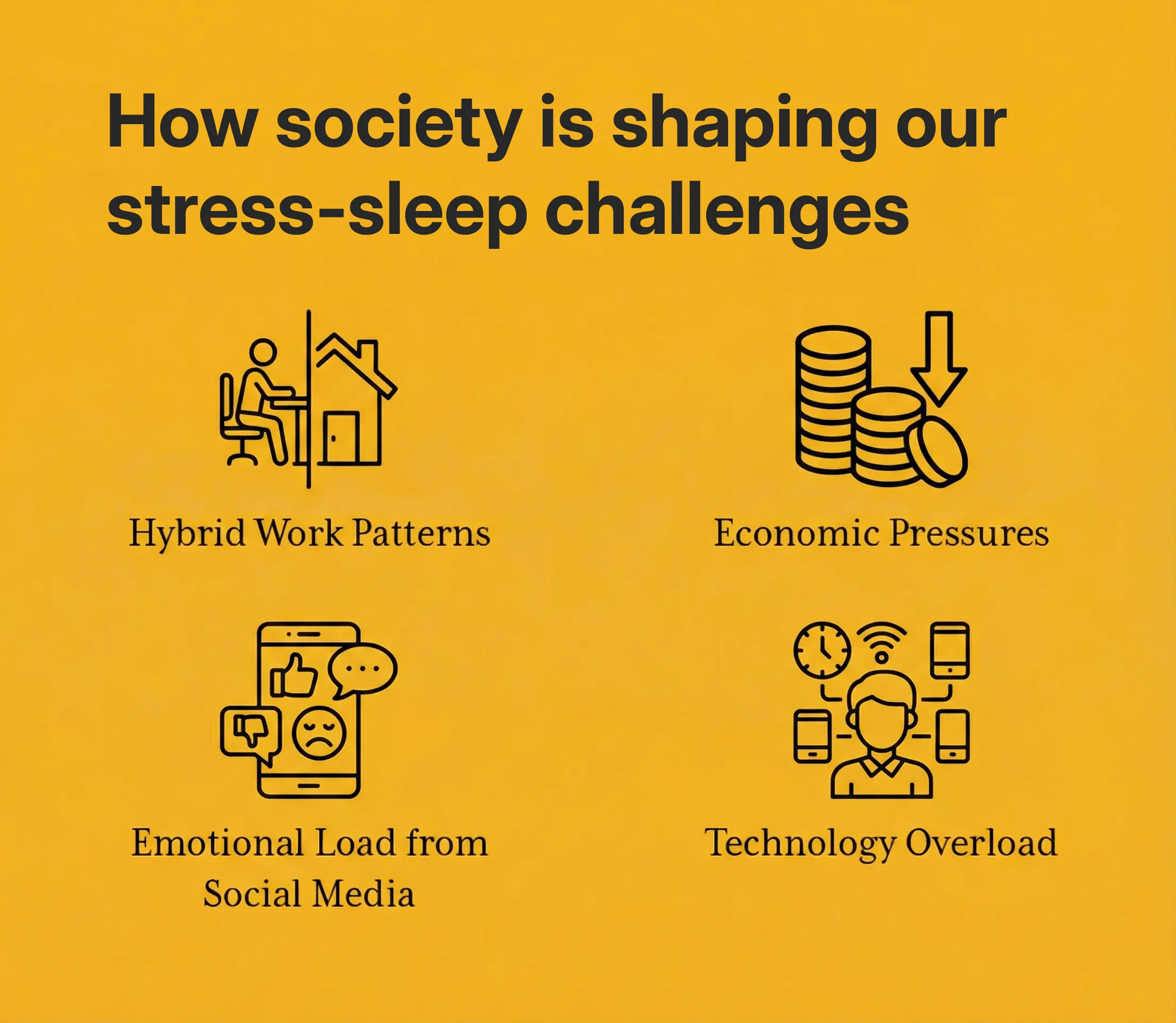 How society is shaping our stress-sleep challenges

Hybrid Work Patterns

Economic Pressures

Emotional Load from Social Media

Technology Overload